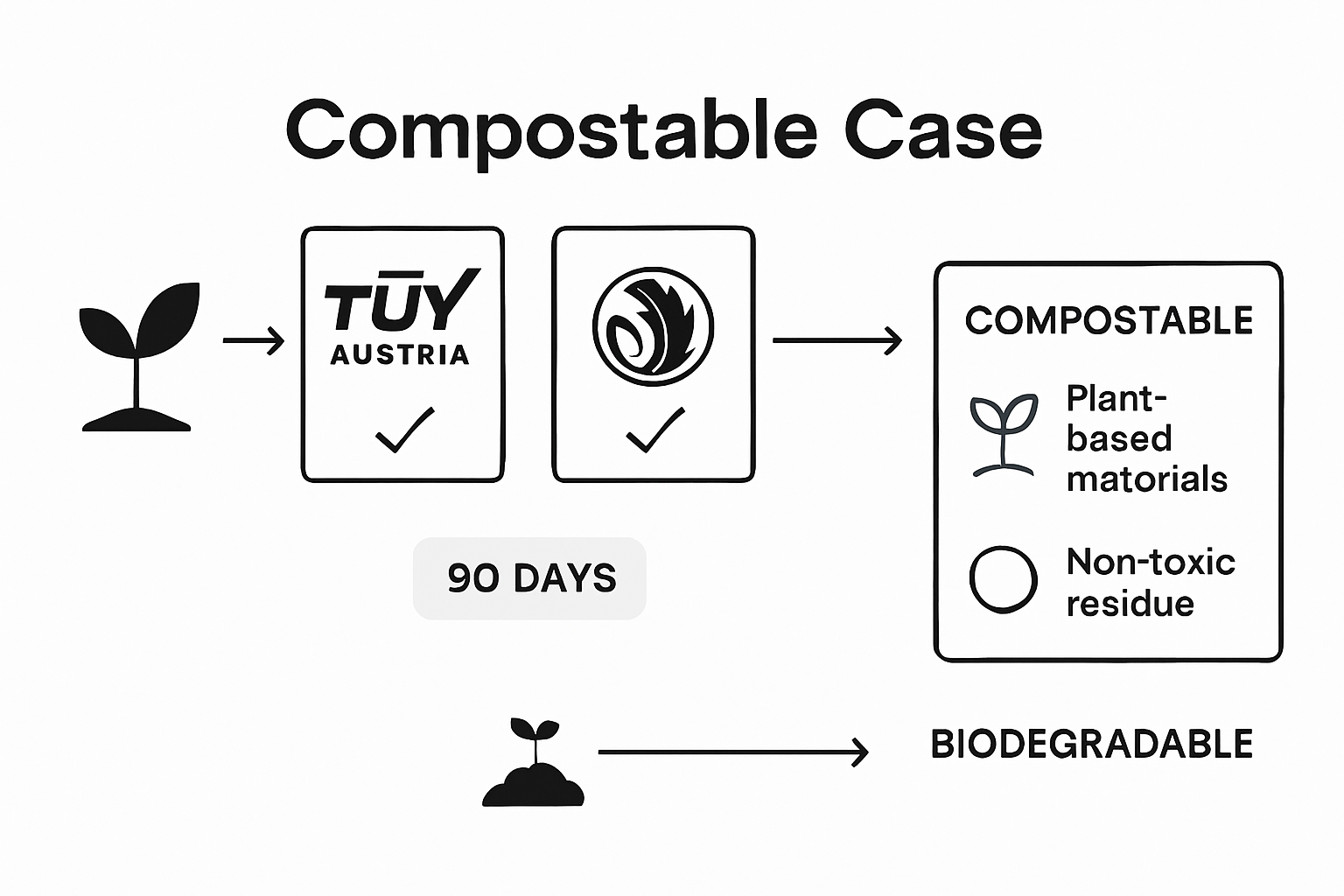 Compostable Case

TŪY
AUSTRIA

90 DAYS

COMPOSTABLE

Plant-based matorials

Non-toxic residue

BIODEGRADABLE